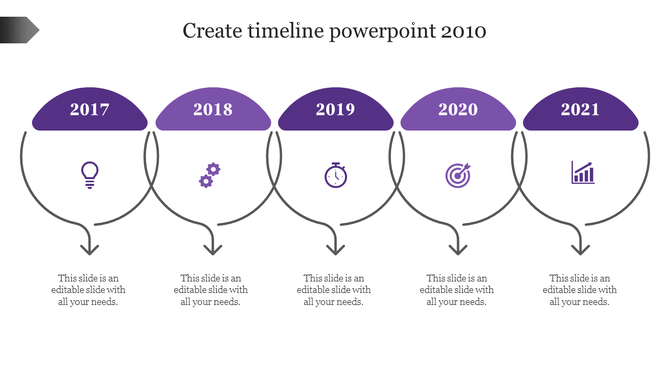 Create timeline powerpoint 2010

2017

2018

2019

2020

2021

This slide is an editable slide with all your needs.

This slide is an editable slide with all your needs.

This slide is an editable slide with all your needs.

This slide is an editable slide with all your needs.

This slide is an editable slide with all your needs.